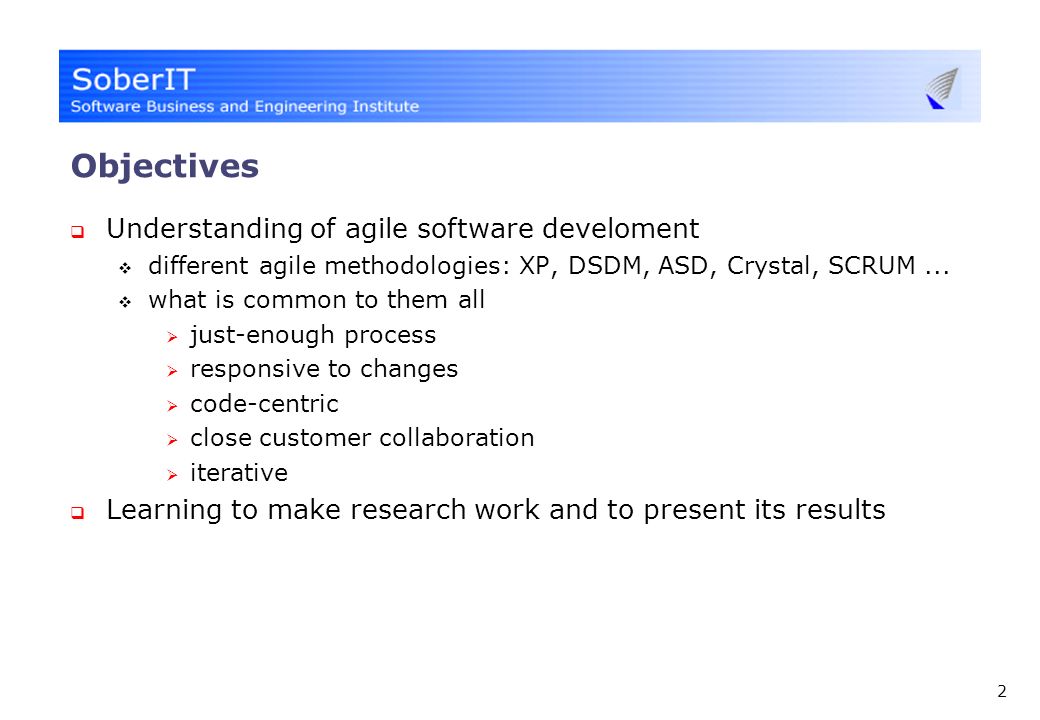 SoberIT
Software Business and Engineering Institute

Objectives

Understanding of agile software develoment
different agile methodologies: XP, DSDM, ASD, Crystal, SCRUM ...
what is common to them all
just-enough process
responsive to changes
code-centric
close customer collaboration
iterative

Learning to make research work and to present its results

2